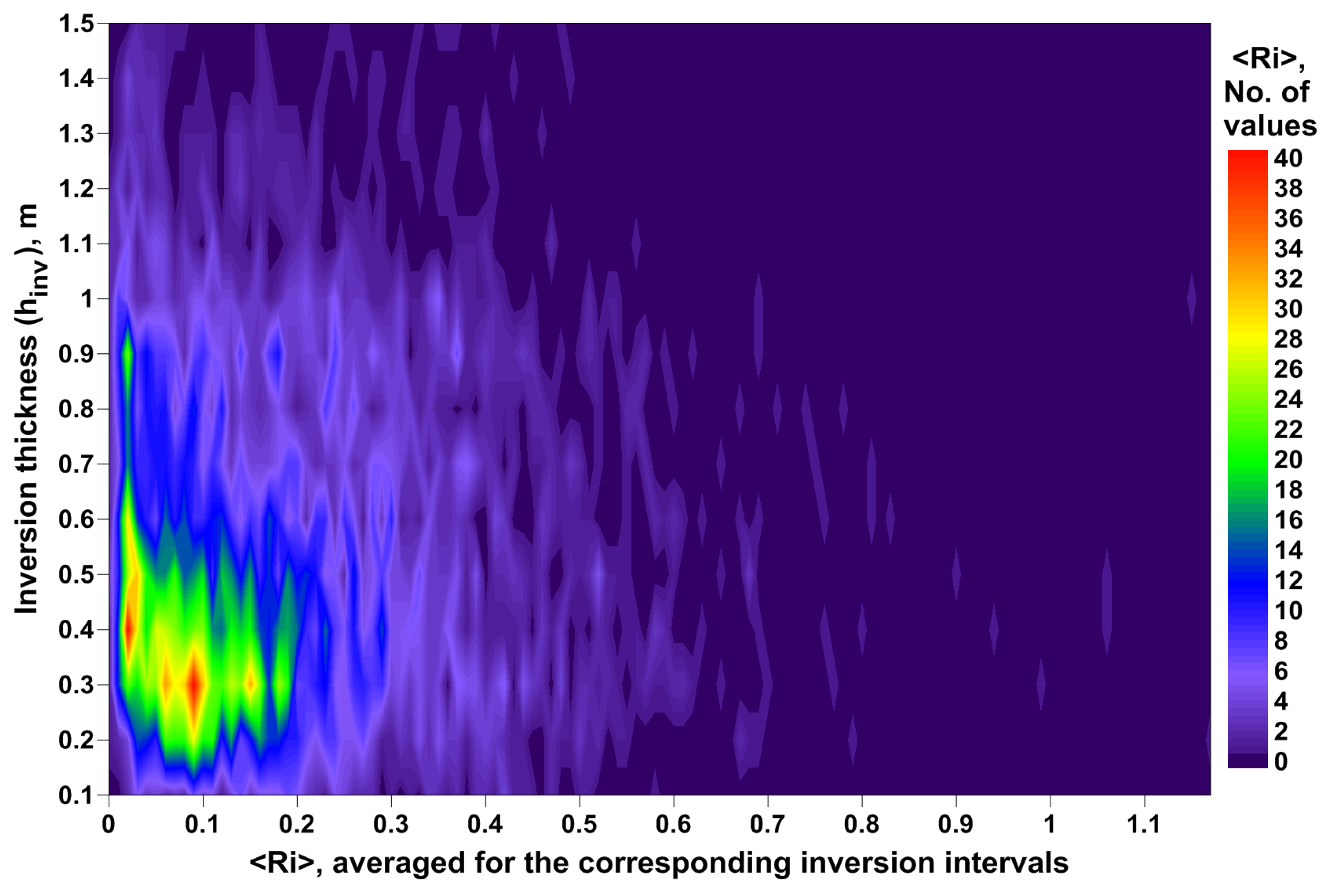 Inversion thickness ($h_{inv}$), m

1.5
1.4
1.3
1.2
1.1
1
0.9
0.8
0.7
0.6
0.5
0.4
0.3
0.2
0.1

0
0.1
0.2
0.3
0.4
0.5
0.6
0.7
0.8
0.9
1
1.1

<Ri>, averaged for the corresponding inversion intervals

<Ri>, No. of values

40
38
36
34
32
30
28
26
24
22
20
18
16
14
12
10
8
6
4
2
0